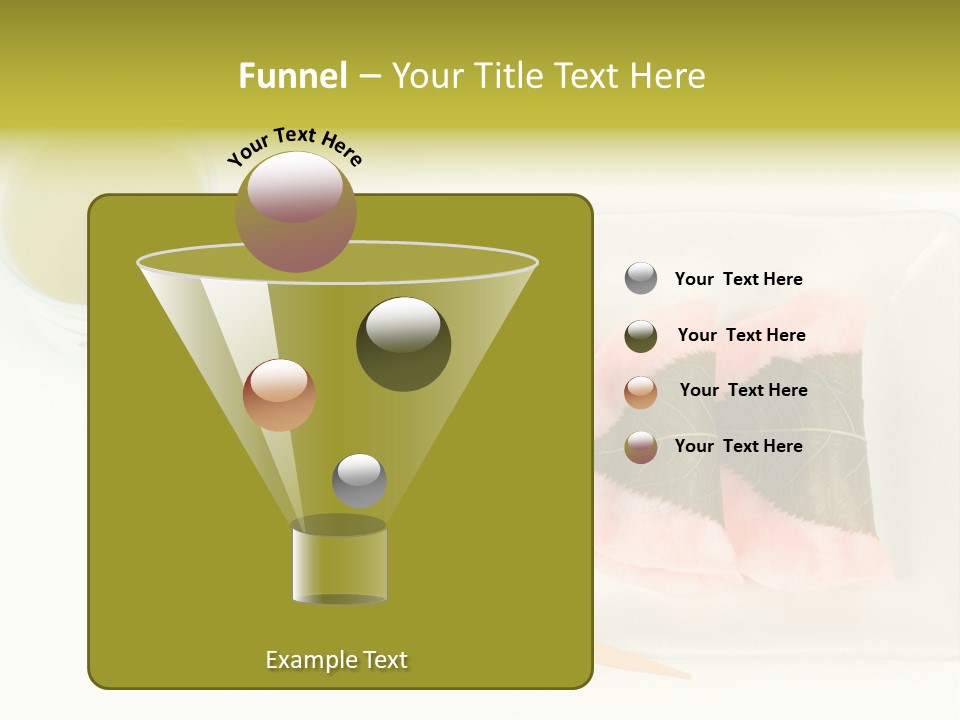 Funnel – Your Title Text Here

Your Text Here

Example Text

Your Text Here

Your Text Here

Your Text Here

Your Text Here